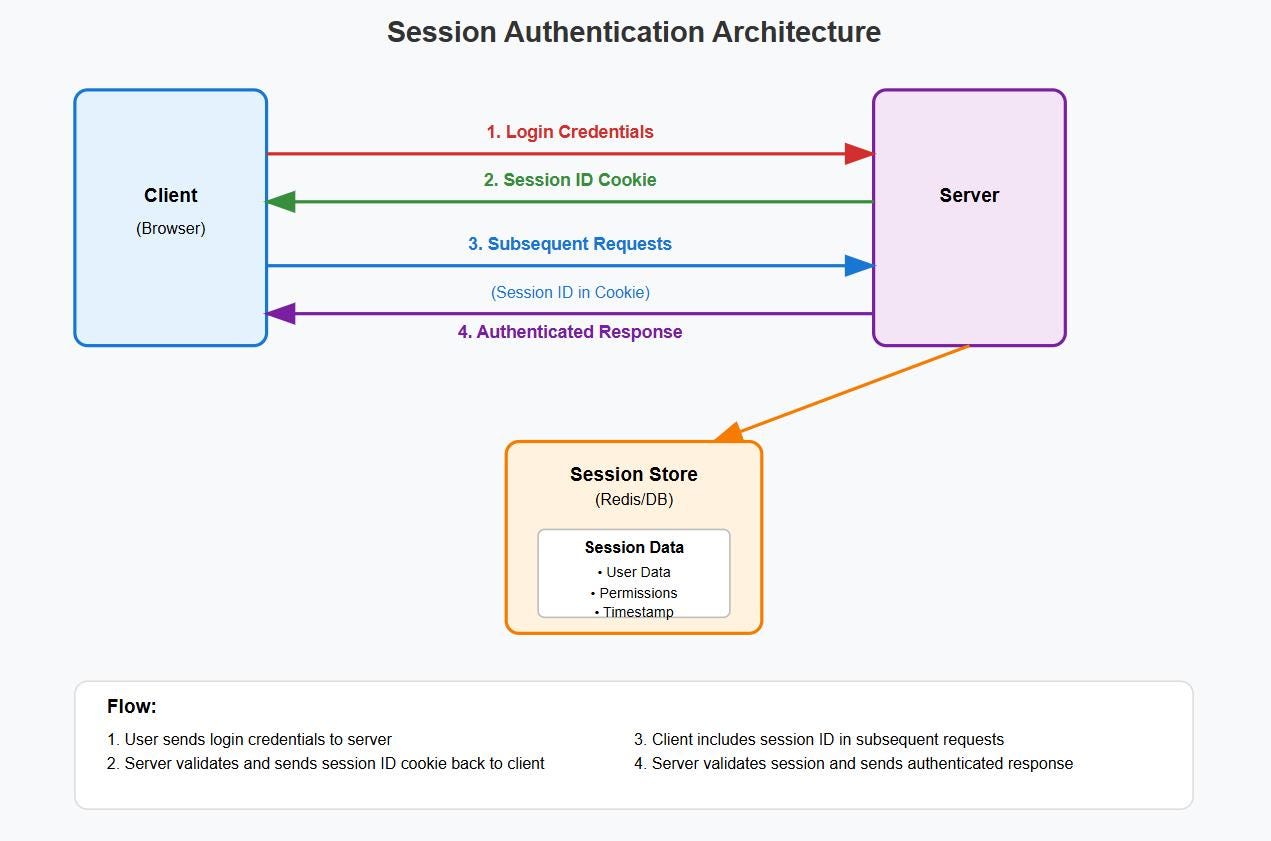 Session Authentication Architecture

Client
(Browser)

1. Login Credentials

2. Session ID Cookie

3. Subsequent Requests

(Session ID in Cookie)

4. Authenticated Response

Server

Session Store
(Redis/DB)

Session Data
• User Data
• Permissions
• Timestamp

Flow:

1. User sends login credentials to server
2. Server validates and sends session ID cookie back to client

3. Client includes session ID in subsequent requests
4. Server validates session and sends authenticated response